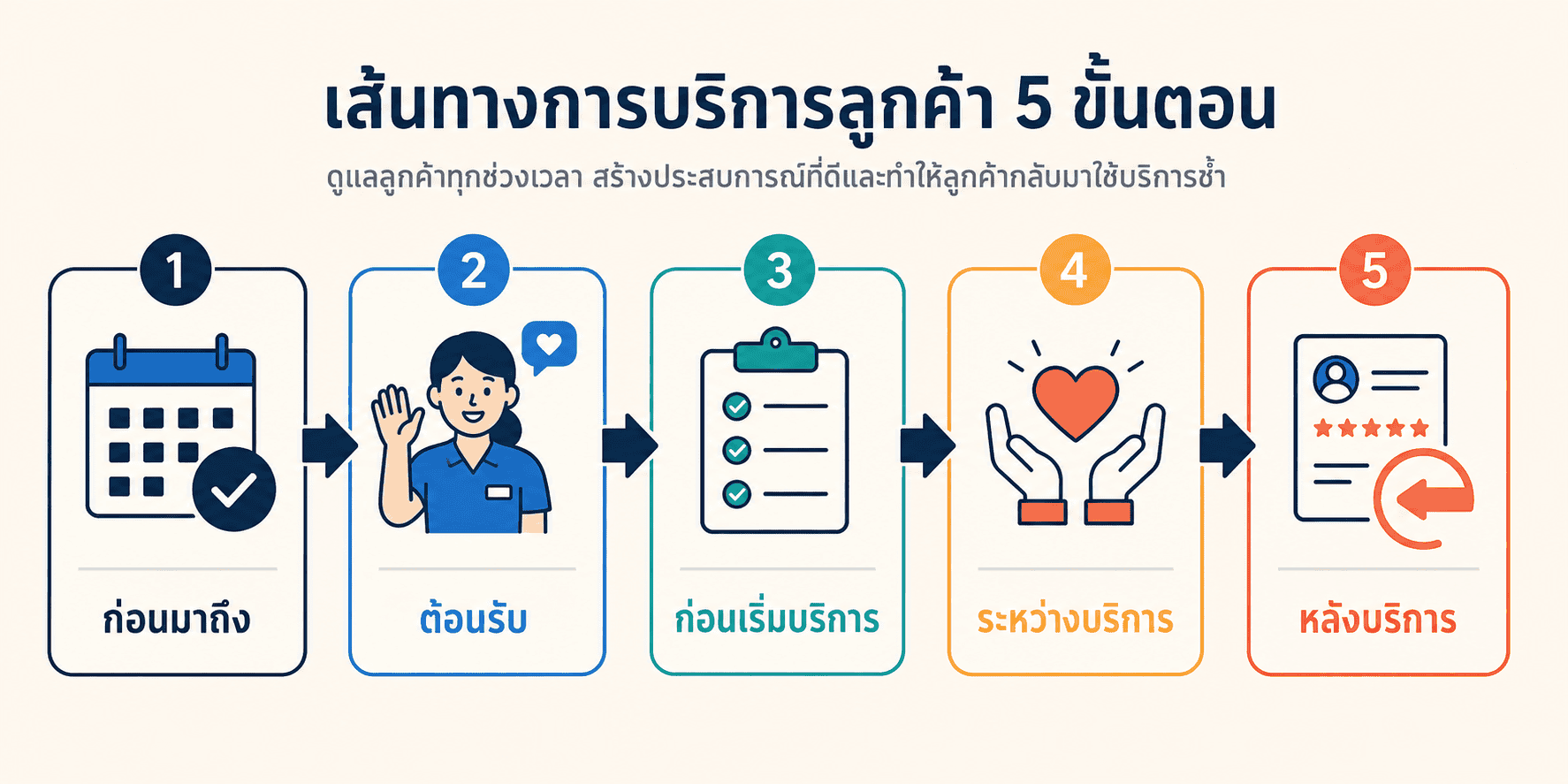 เส้นทางการบริการลูกค้า 5 ขั้นตอน

ดูแลลูกค้าทุกช่วงเวลา สร้างประสบการณ์ที่ดีและทำให้ลูกค้ากลับมาใช้บริการซ้ำ

1
ก่อนมาถึง

2
ต้อนรับ

3
ก่อนเริ่มบริการ

4
ระหว่างบริการ

5
หลังบริการ